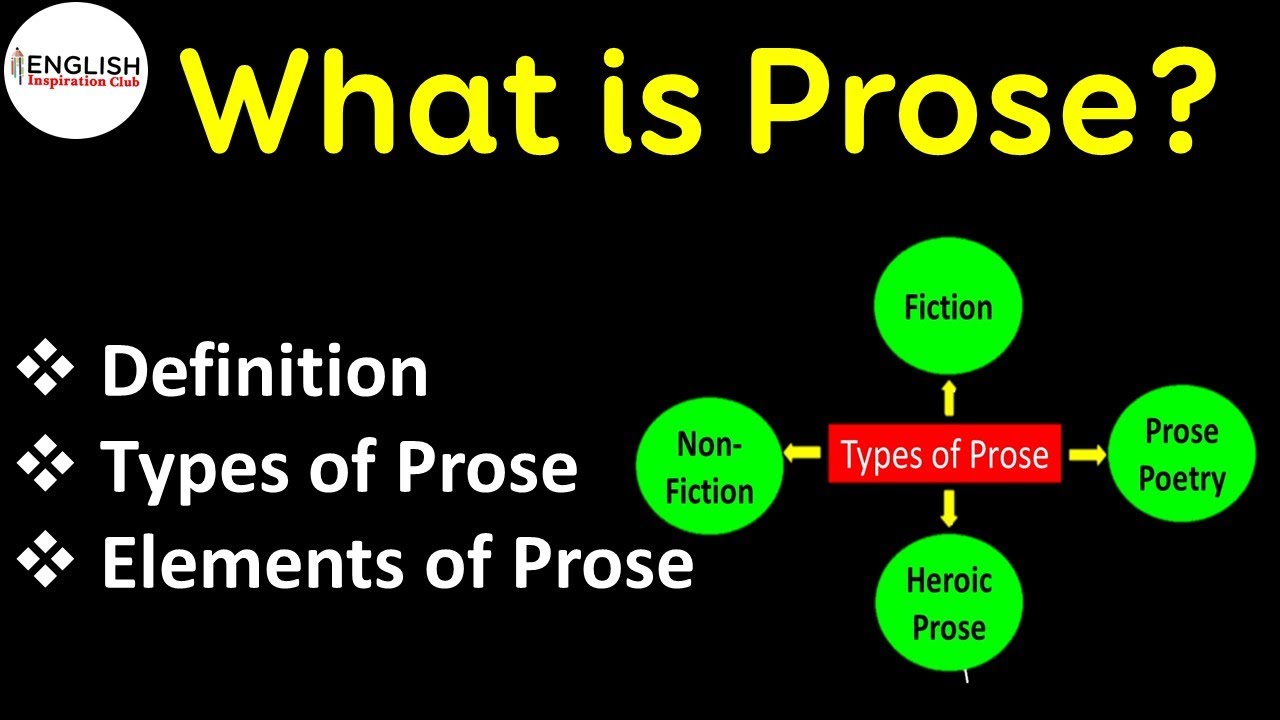 ENGLISH
Inspiration Club

What is Prose?

❖ Definition
❖ Types of Prose
❖ Elements of Prose

Fiction

Non-Fiction

Types of Prose

Prose Poetry

Heroic Prose